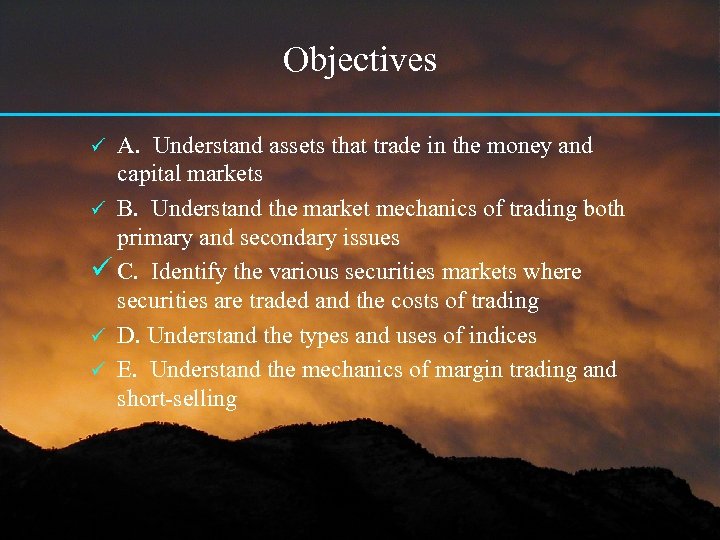 Objectives

✓ A. Understand assets that trade in the money and capital markets

✓ B. Understand the market mechanics of trading both primary and secondary issues

✓ C. Identify the various securities markets where securities are traded and the costs of trading

✓ D. Understand the types and uses of indices

✓ E. Understand the mechanics of margin trading and short-selling